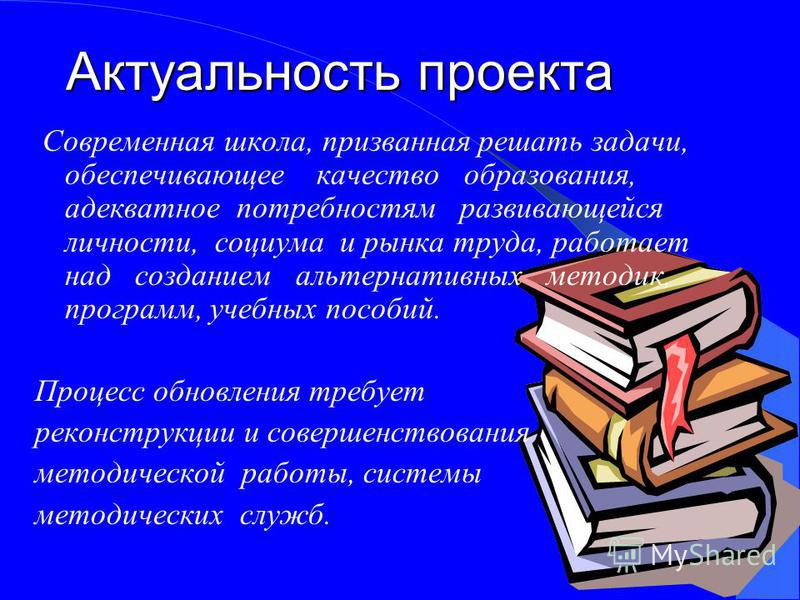 Актуальность проекта

Современная школа, призванная решать задачи, обеспечивающее качество образования, адекватное потребностям развивающейся личности, социума и рынка труда, работает над созданием альтернативных методик, программ, учебных пособий.

Процесс обновления требует реконструкции и совершенствования методической работы, системы методических служб.

MyShared